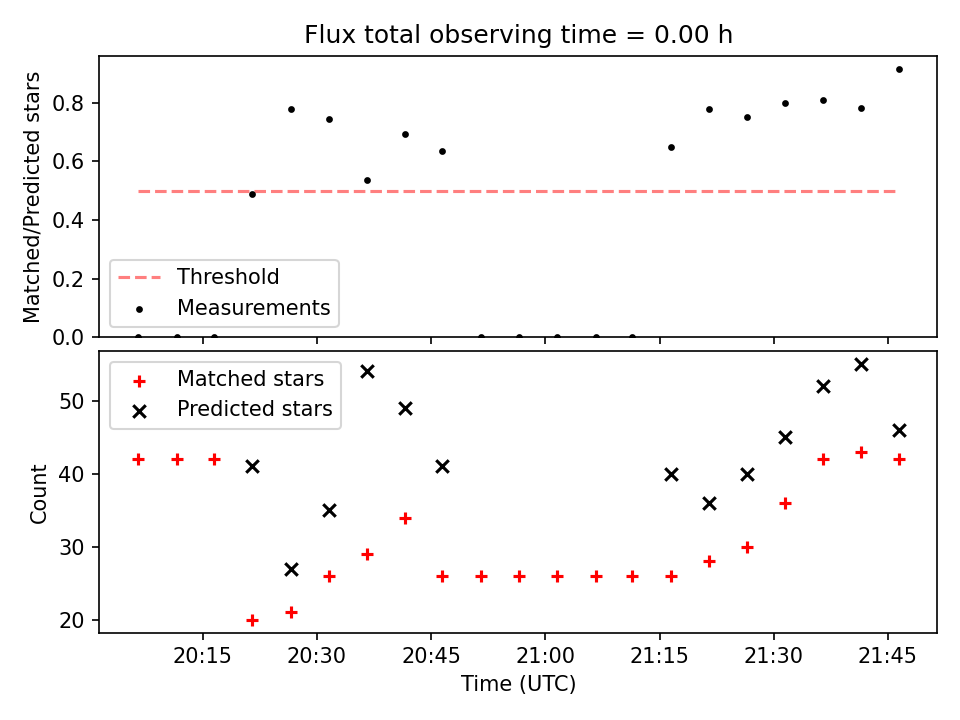 Flux total observing time = 0.00 h

Matched/Predicted stars

0.8
0.6
0.4
0.2
0.0

Threshold
Measurements

Matched stars
Predicted stars

Count

50
40
30
20

20:15
20:30
20:45
21:00
21:15
21:30
21:45

Time (UTC)